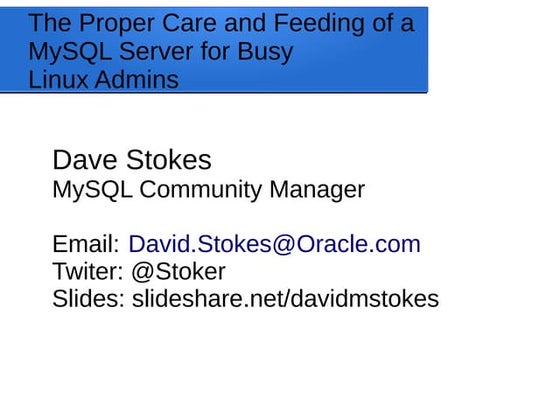 The Proper Care and Feeding of a MySQL Server for Busy Linux Admins

Dave Stokes
MySQL Community Manager

Email: David.Stokes@Oracle.com
Twiter: @Stoker
Slides: slideshare.net/davidmstokes